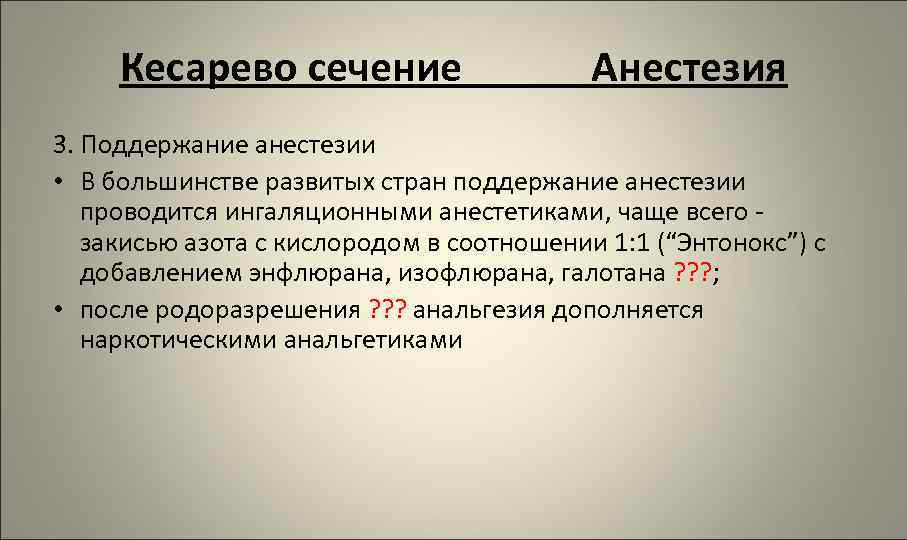 Кесарево сечение Анестезия

3. Поддержание анестезии

• В большинстве развитых стран поддержание анестезии проводится ингаляционными анестетиками, чаще всего - закисью азота с кислородом в соотношении 1:1 (“Энтонокс”) с добавлением энфлюрана, изофлюрана, галотана ???;

• после родоразрешения ??? анальгезия дополняется наркотическими анальгетиками